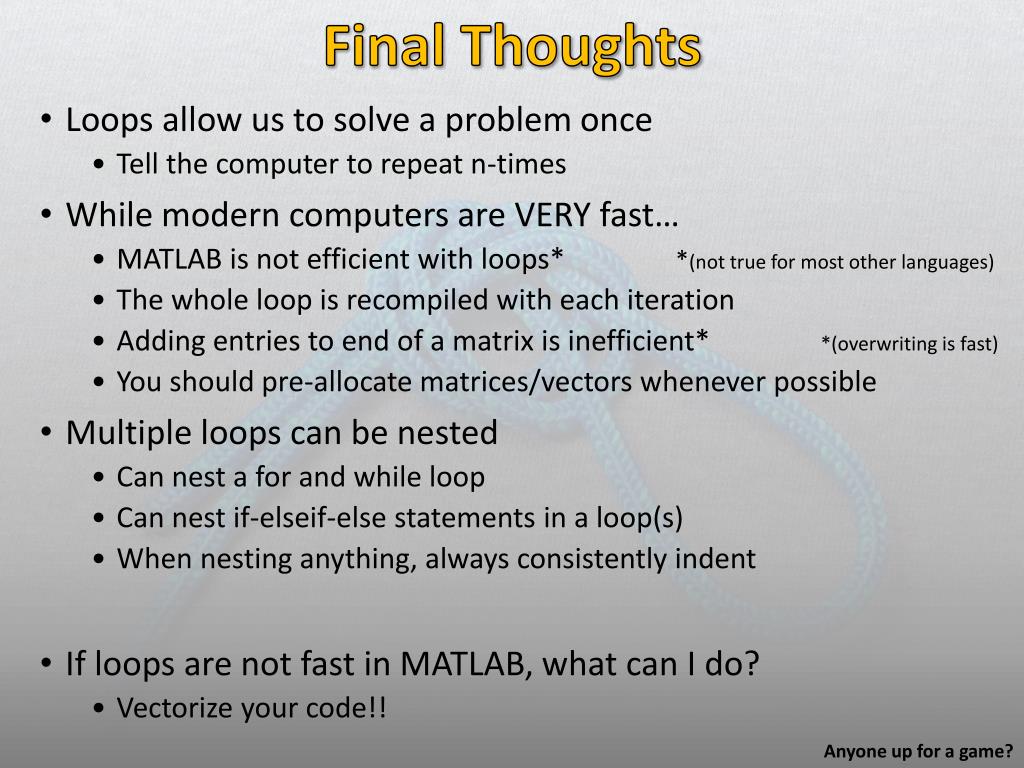 Final Thoughts

• Loops allow us to solve a problem once
  • Tell the computer to repeat n-times
• While modern computers are VERY fast…
  • MATLAB is not efficient with loops* *(not true for most other languages)
  • The whole loop is recompiled with each iteration
  • Adding entries to end of a matrix is inefficient* *(overwriting is fast)
  • You should pre-allocate matrices/vectors whenever possible
• Multiple loops can be nested
  • Can nest a for and while loop
  • Can nest if-elseif-else statements in a loop(s)
  • When nesting anything, always consistently indent

• If loops are not fast in MATLAB, what can I do?
  • Vectorize your code!!

Anyone up for a game?